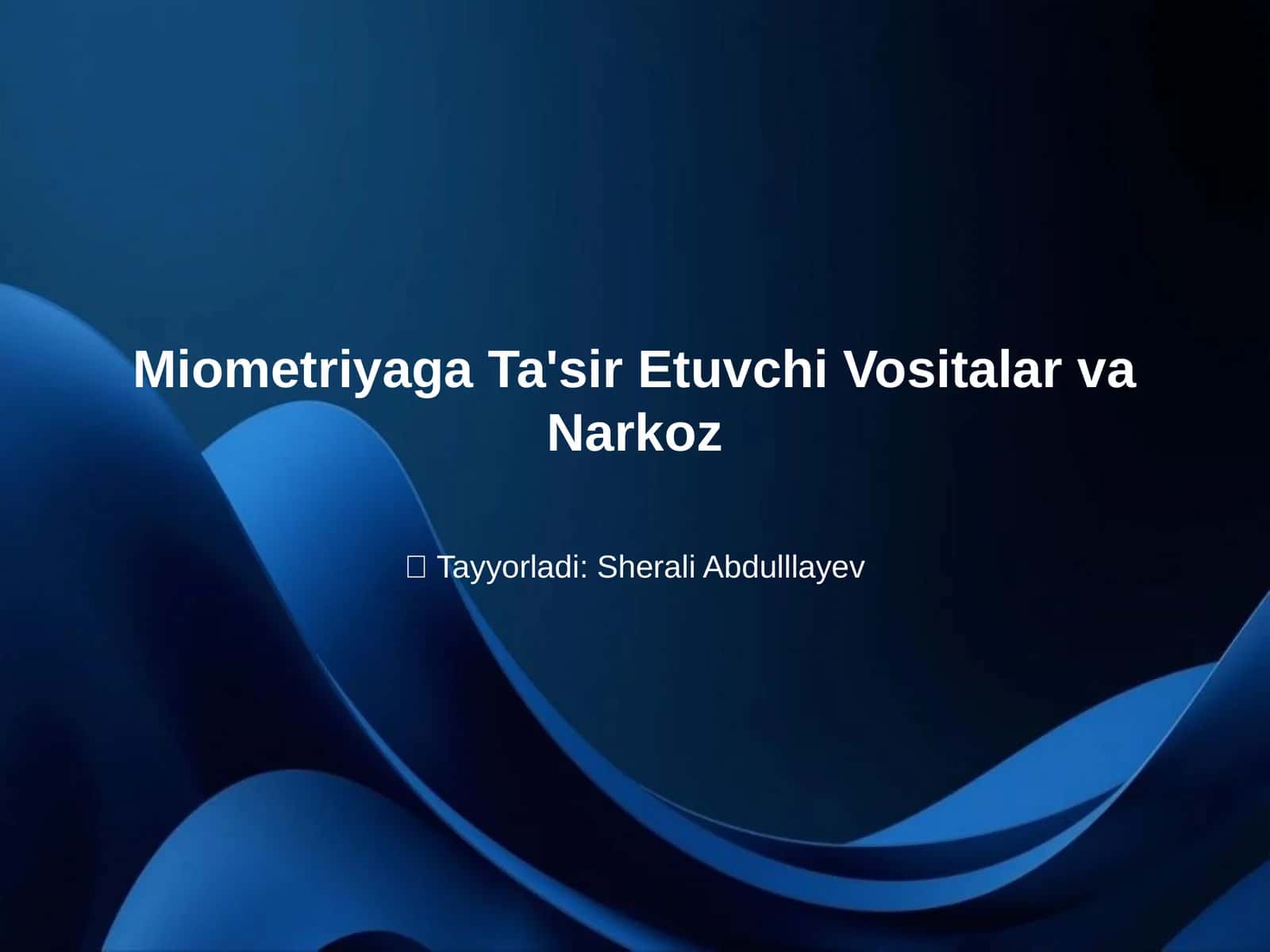 Miometriyaga Ta'sir Etuvchi Vositalar va Narkoz

Tayyorladi: Sherali Abdulllayev